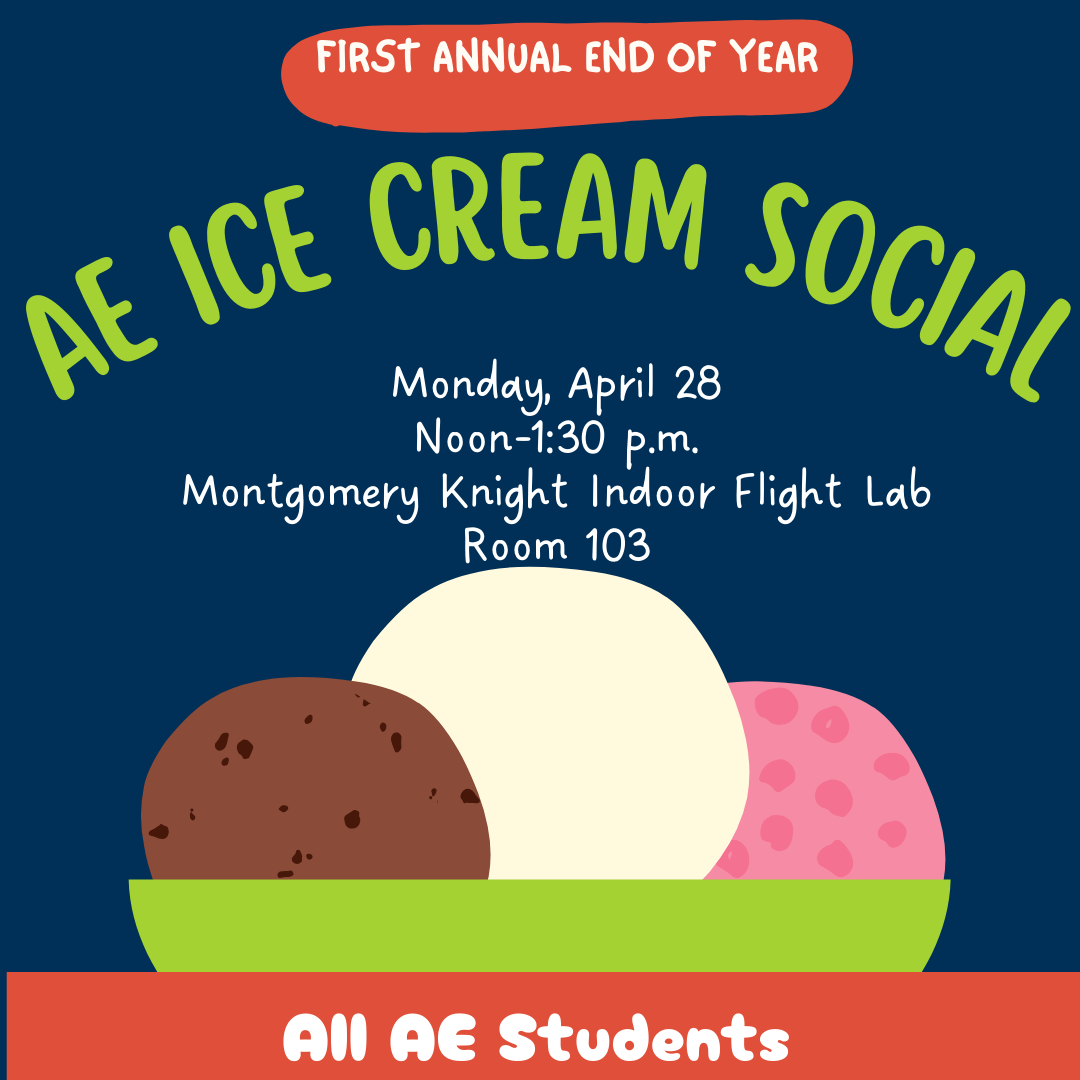 FIRST ANNUAL END OF YEAR

AE ICE CREAM SOCIAL

Monday, April 28
Noon-1:30 p.m.
Montgomery Knight Indoor Flight Lab
Room 103

All AE Students